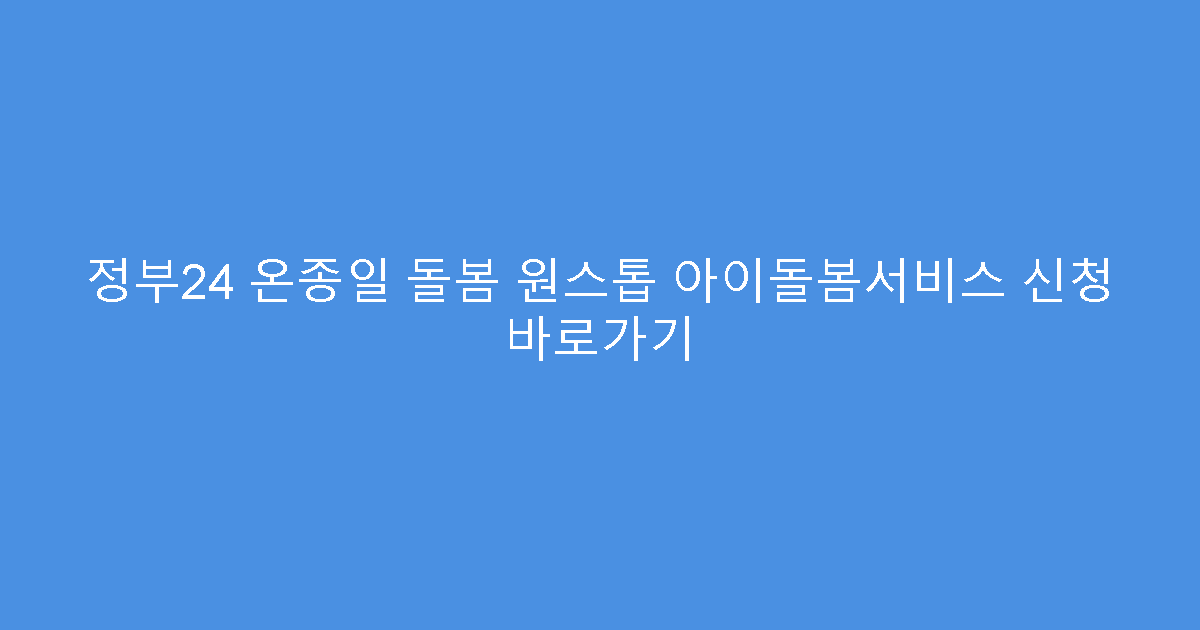 정부24 온종일 돌봄 원스톱 아이돌봄서비스 신청 바로가기